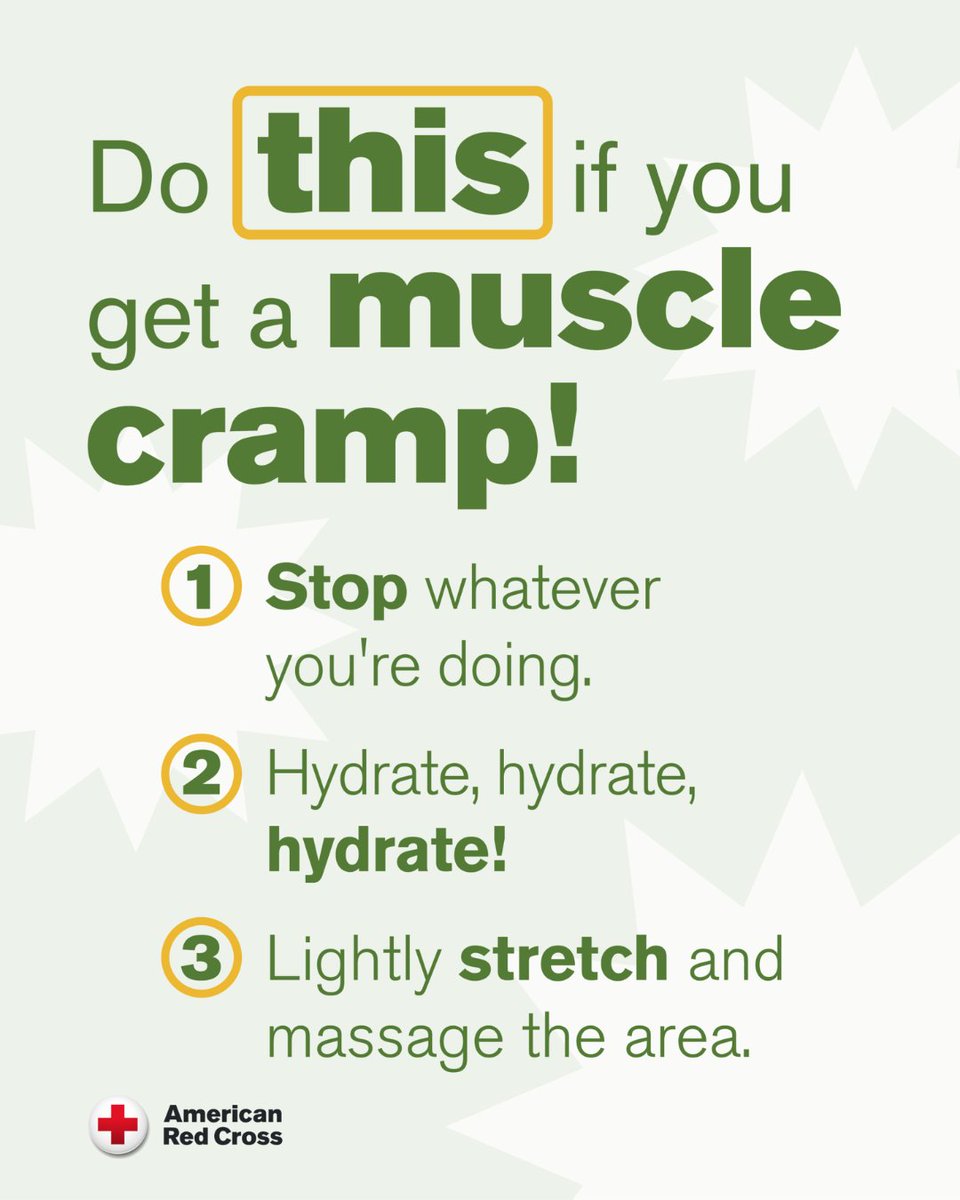 Do this if you get a muscle cramp!

1 Stop whatever you're doing.

2 Hydrate, hydrate, hydrate!

3 Lightly stretch and massage the area.

American Red Cross